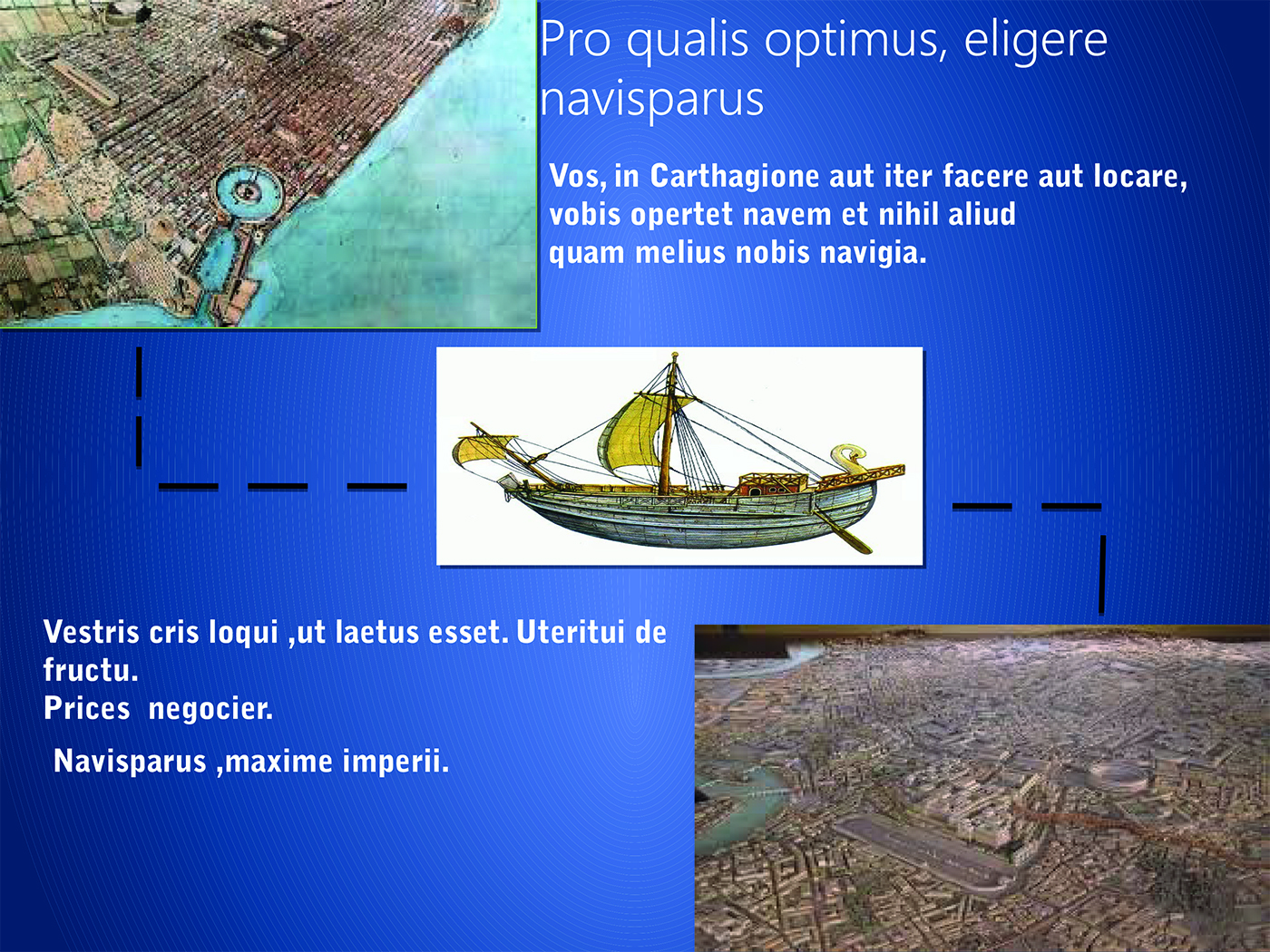 Pro qualis optimus, eligere navisparus

Vos, in Carthagione aut iter facere aut locare, vobis opertet navem et nihil aliud quam melius nobis navigia.

Vestris cris loqui ,ut laetus esset. Uteritui de fructu.
Prices negocier.

Navisparus ,maxime imperii.